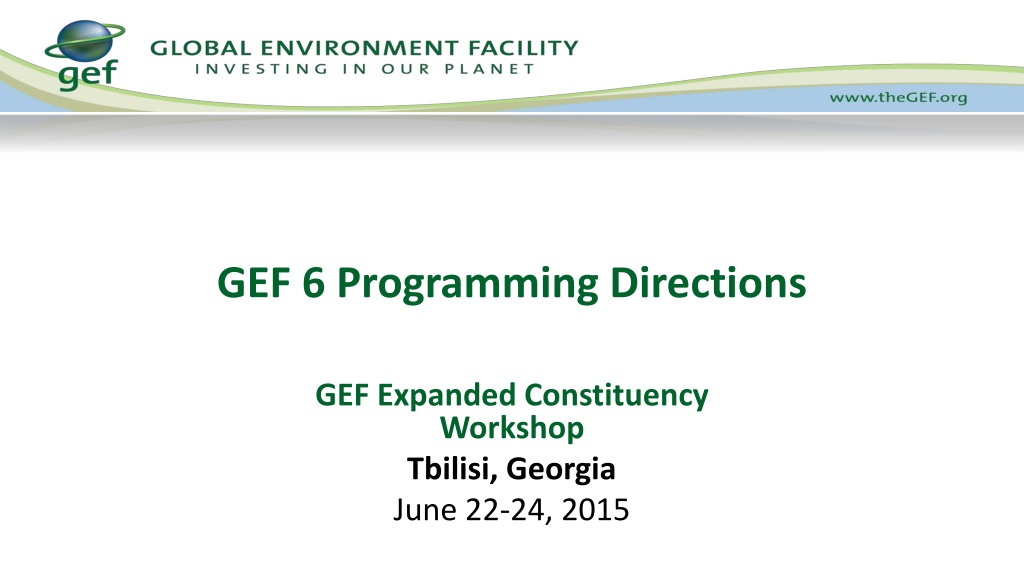 gef
GLOBAL ENVIRONMENT FACILITY
INVESTING IN OUR PLANET
www.theGEF.org

GEF 6 Programming Directions

GEF Expanded Constituency Workshop
Tbilisi, Georgia
June 22-24, 2015